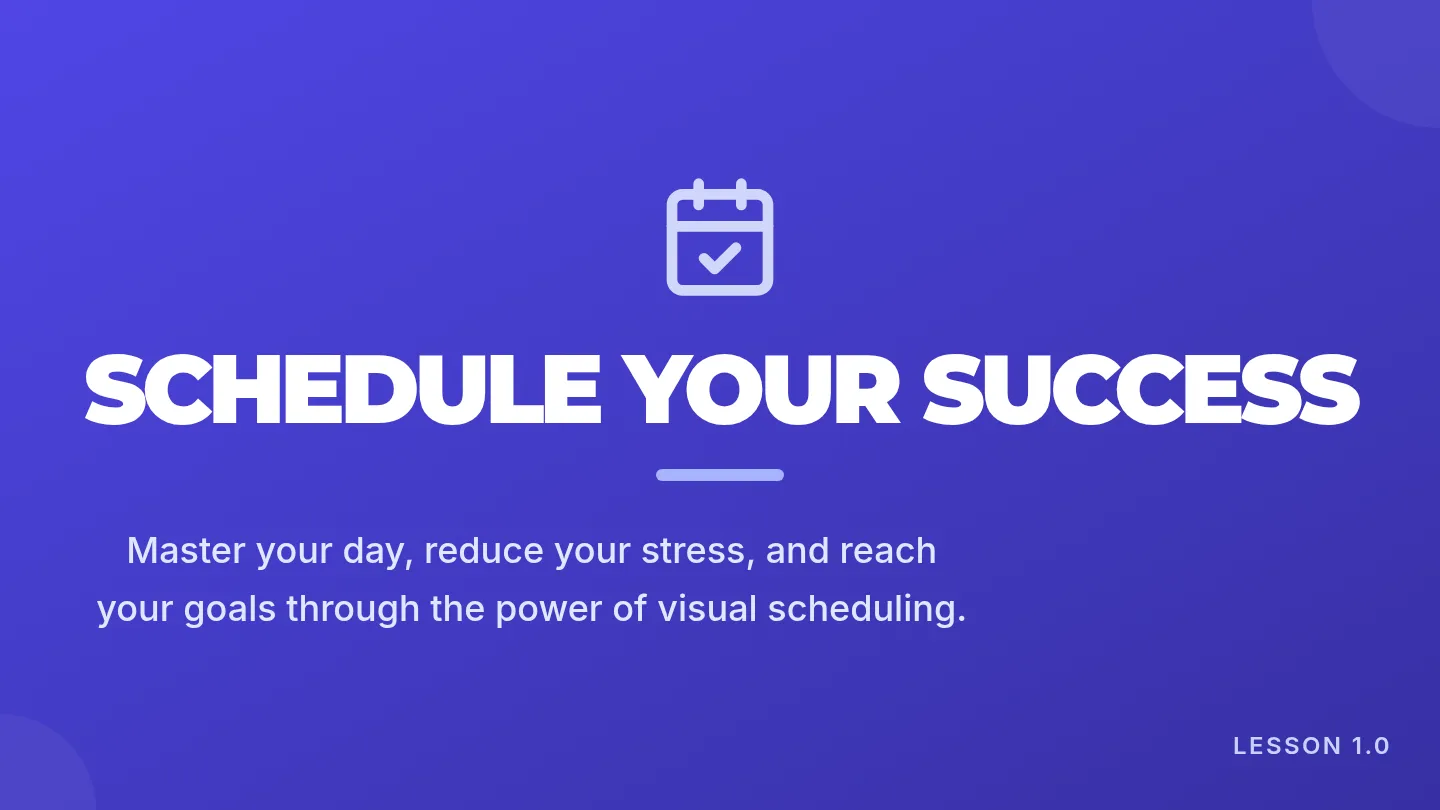 SCHEDULE YOUR SUCCESS

Master your day, reduce your stress, and reach your goals through the power of visual scheduling.

LESSON 1.0